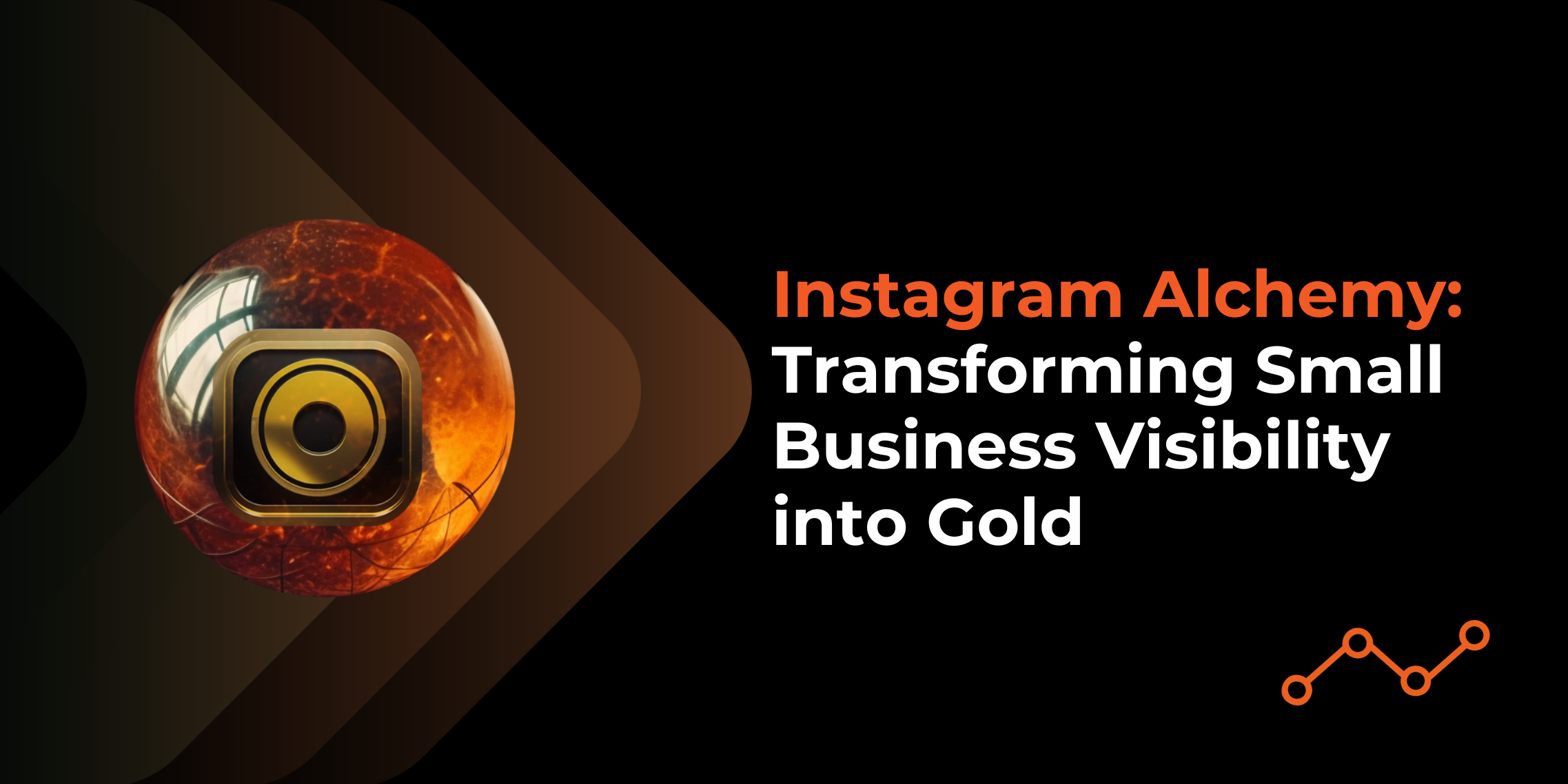 Instagram Alchemy: Transforming Small Business Visibility into Gold